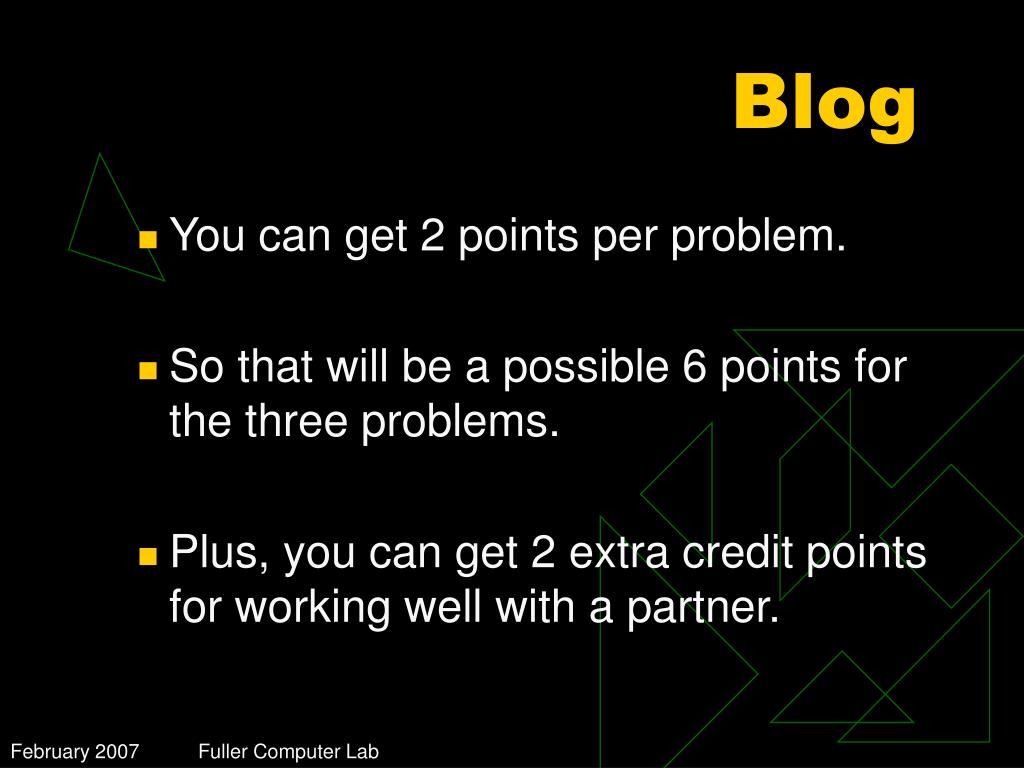 Blog

You can get 2 points per problem.

So that will be a possible 6 points for the three problems.

Plus, you can get 2 extra credit points for working well with a partner.

February 2007 Fuller Computer Lab